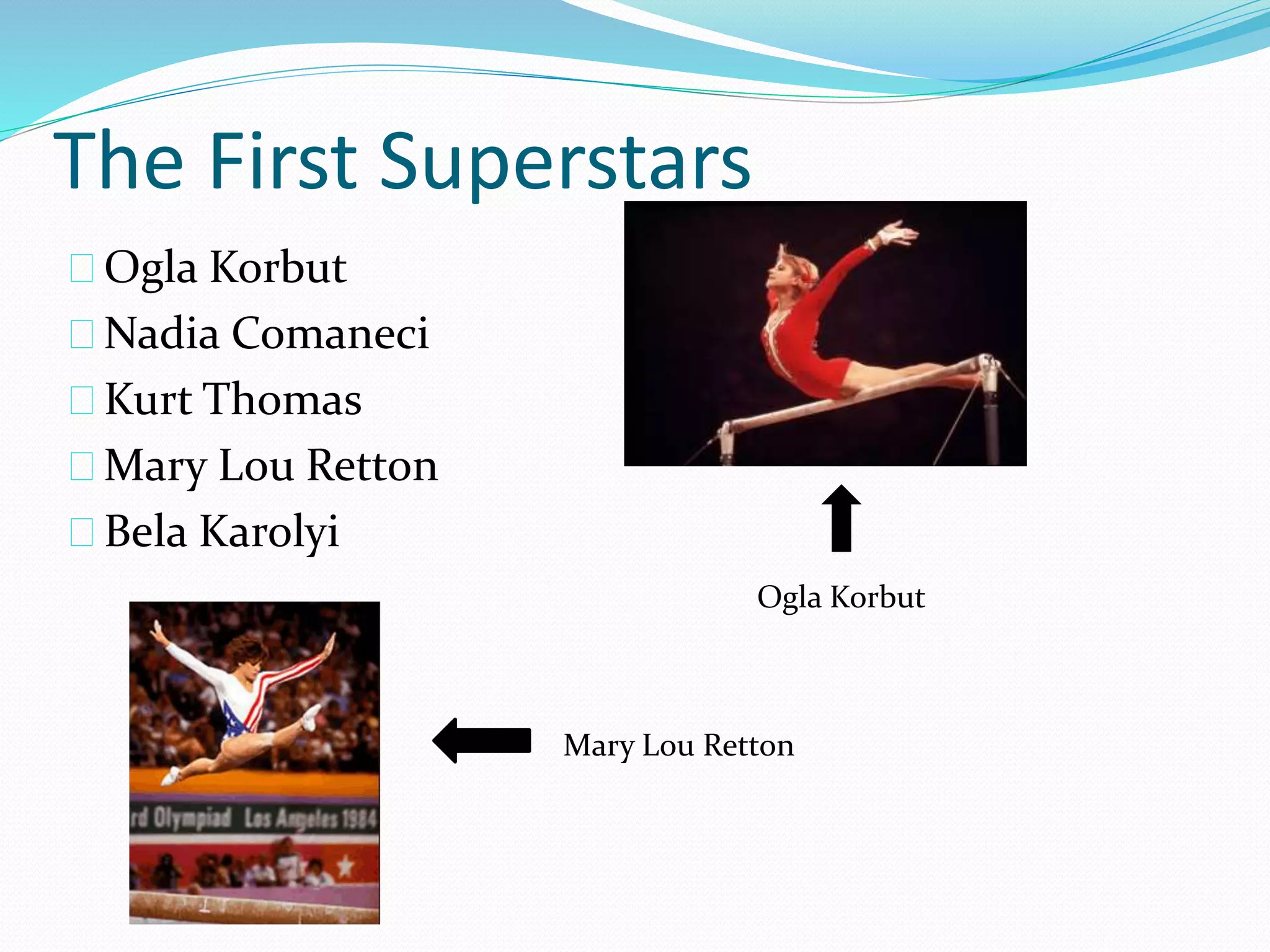 The First Superstars

Ogla Korbut
Nadia Comaneci
Kurt Thomas
Mary Lou Retton
Bela Karolyi

Ogla Korbut

rd Olympiad Los Angeles 1984

Mary Lou Retton